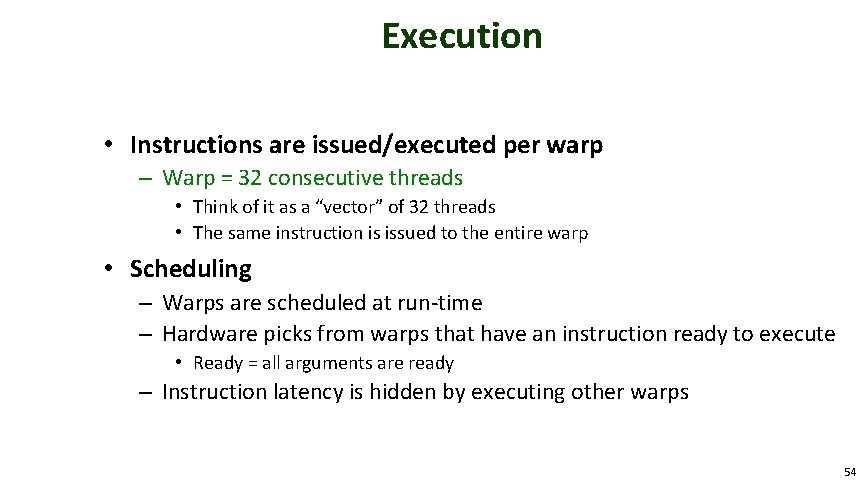 Execution

• Instructions are issued/executed per warp
– Warp = 32 consecutive threads
• Think of it as a “vector” of 32 threads
• The same instruction is issued to the entire warp

• Scheduling
– Warps are scheduled at run-time
– Hardware picks from warps that have an instruction ready to execute
• Ready = all arguments are ready
– Instruction latency is hidden by executing other warps

54